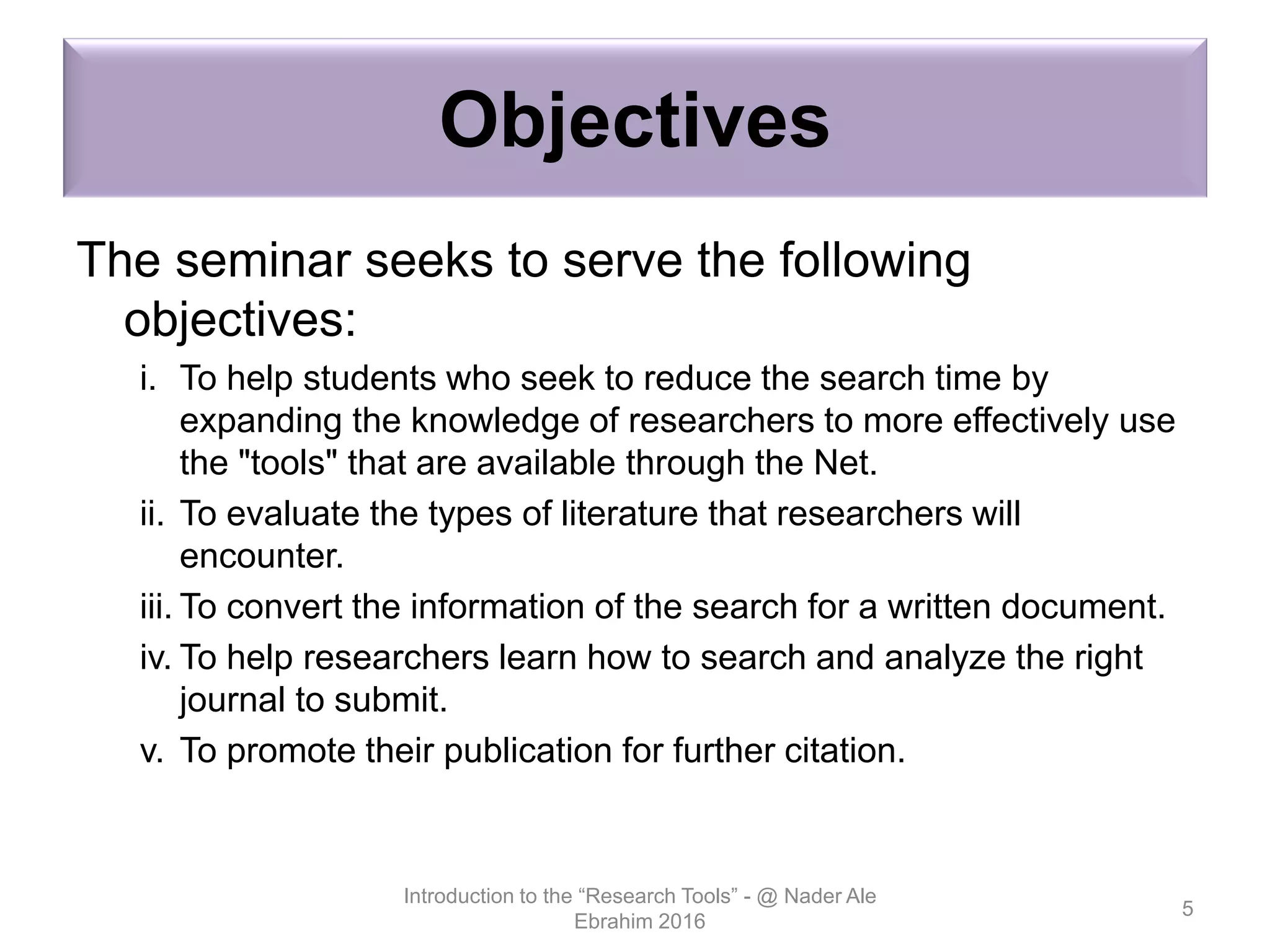 Objectives

The seminar seeks to serve the following objectives:

i. To help students who seek to reduce the search time by expanding the knowledge of researchers to more effectively use the "tools" that are available through the Net.

ii. To evaluate the types of literature that researchers will encounter.

iii. To convert the information of the search for a written document.

iv. To help researchers learn how to search and analyze the right journal to submit.

v. To promote their publication for further citation.

Introduction to the “Research Tools” - @ Nader Ale Ebrahim 2016

5